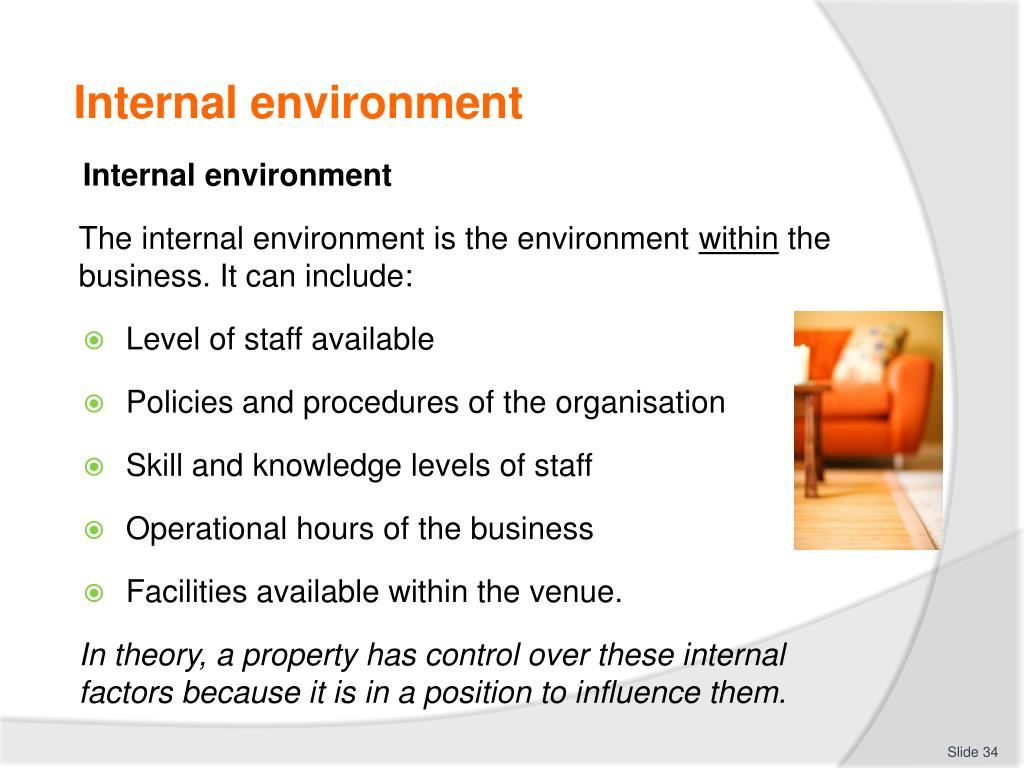 Internal environment

Internal environment

The internal environment is the environment within the business. It can include:

Level of staff available

Policies and procedures of the organisation

Skill and knowledge levels of staff

Operational hours of the business

Facilities available within the venue.

In theory, a property has control over these internal factors because it is in a position to influence them.

Slide 34